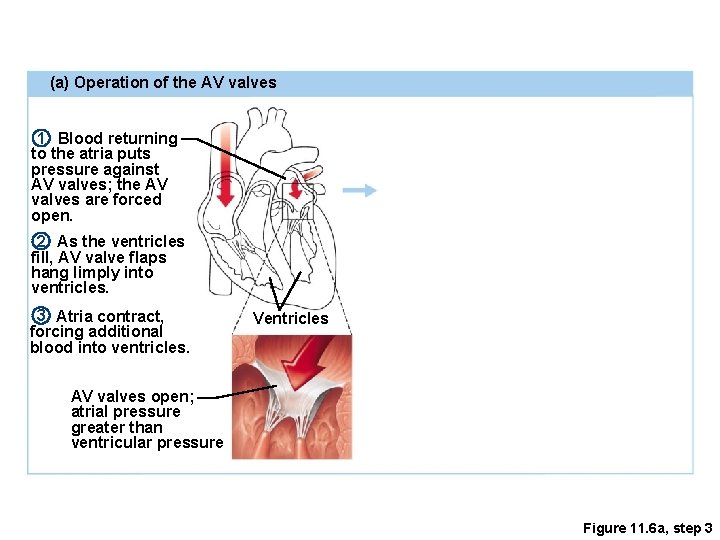 (a) Operation of the AV valves

① Blood returning to the atria puts pressure against AV valves; the AV valves are forced open.

② As the ventricles fill, AV valve flaps hang limply into ventricles.

③ Atria contract, forcing additional blood into ventricles.

Ventricles

AV valves open; atrial pressure greater than ventricular pressure

Figure 11.6a, step 3